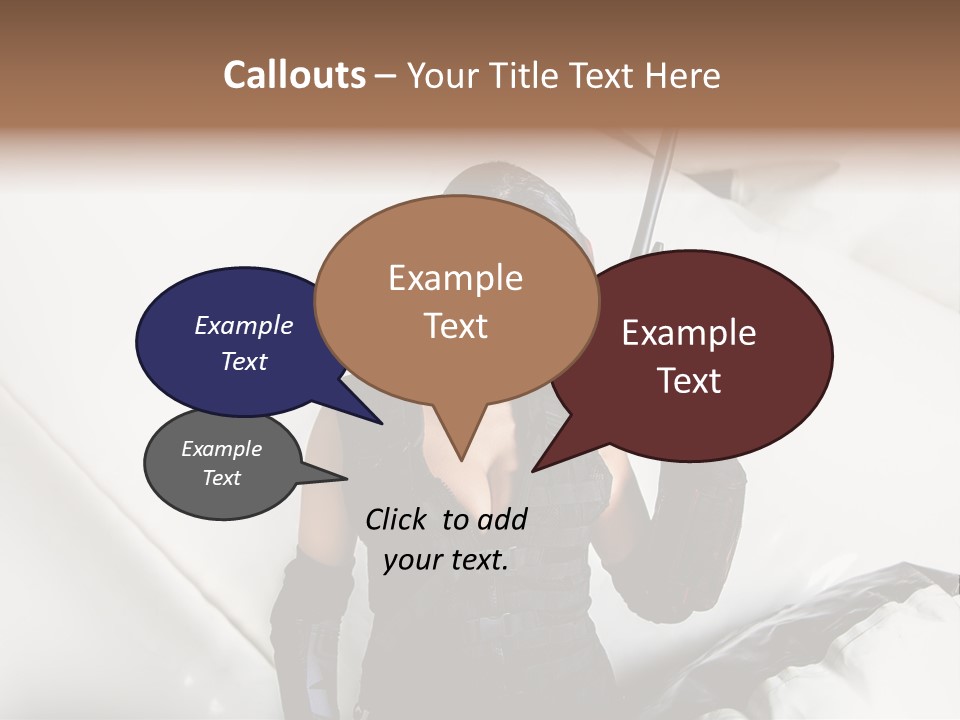 Callouts – Your Title Text Here

Example Text

Example Text

Example Text

Example Text

Click to add your text.